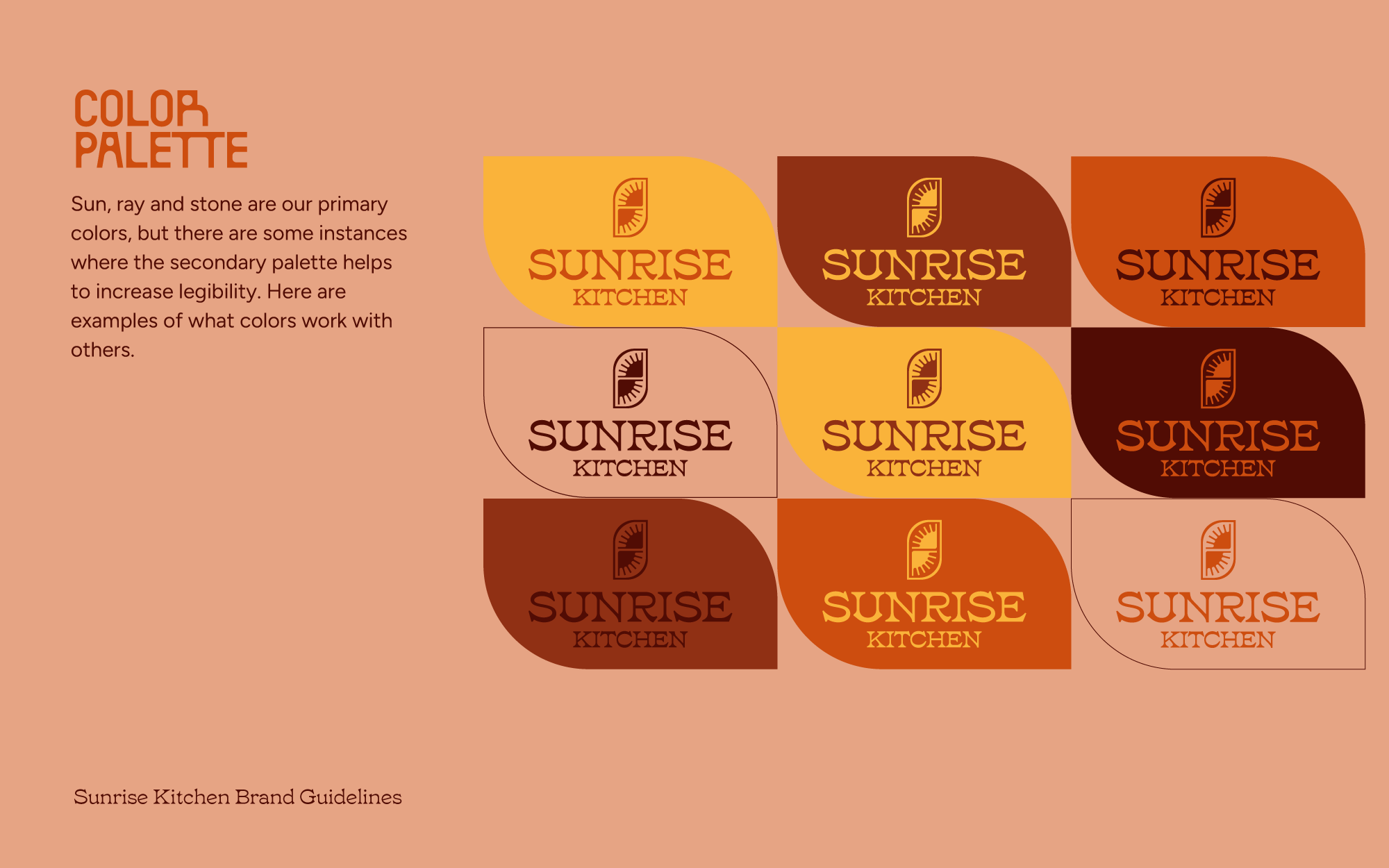 COLOR PALETTE

Sun, ray and stone are our primary colors, but there are some instances where the secondary palette helps to increase legibility. Here are examples of what colors work with others.

SUNRISE KITCHEN

SUNRISE KITCHEN

SUNRISE KITCHEN

SUNRISE KITCHEN

SUNRISE KITCHEN

SUNRISE KITCHEN

SUNRISE KITCHEN

SUNRISE KITCHEN

SUNRISE KITCHEN

Sunrise Kitchen Brand Guidelines